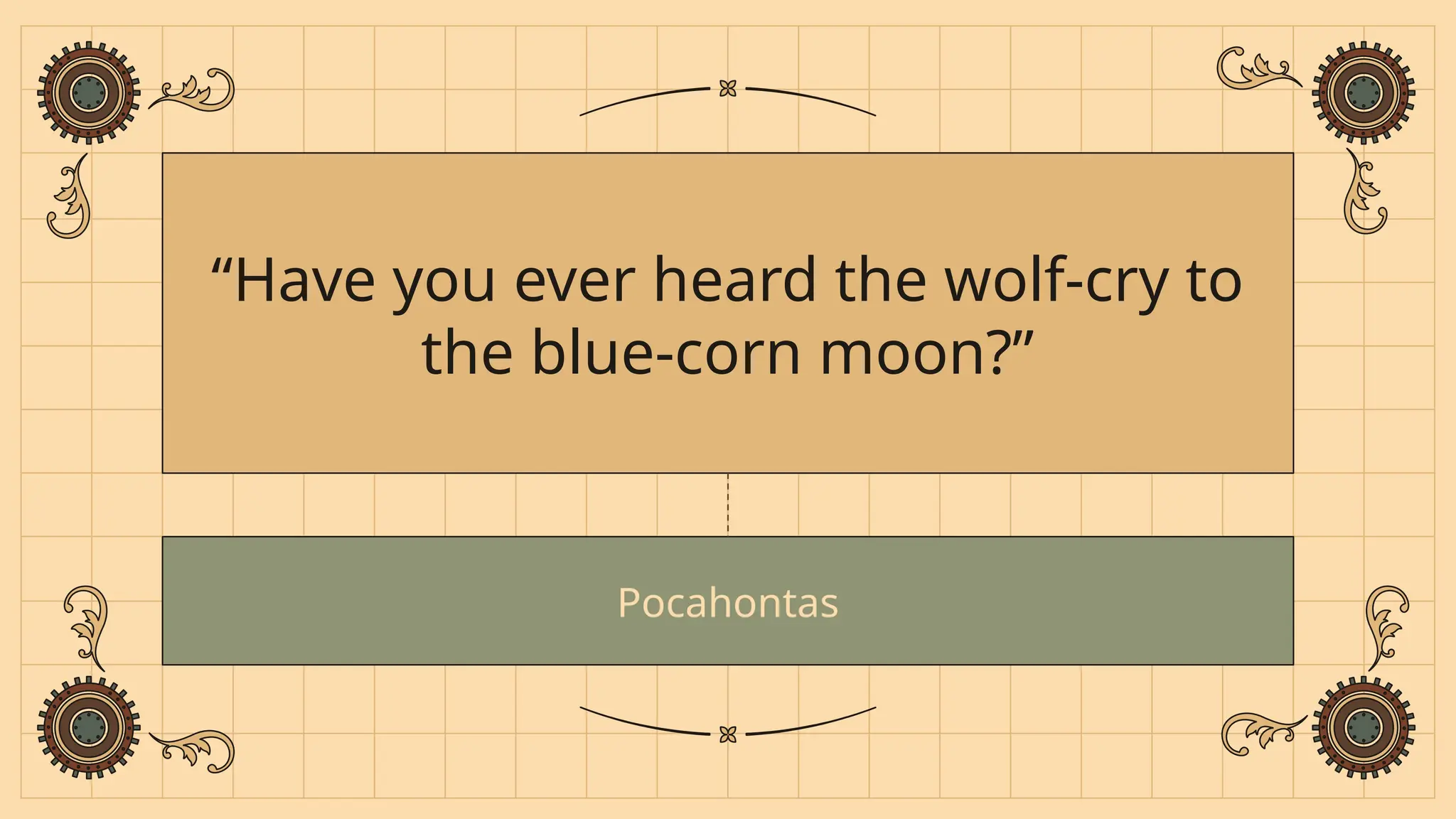 “Have you ever heard the wolf-cry to the blue-corn moon?”

Pocahontas